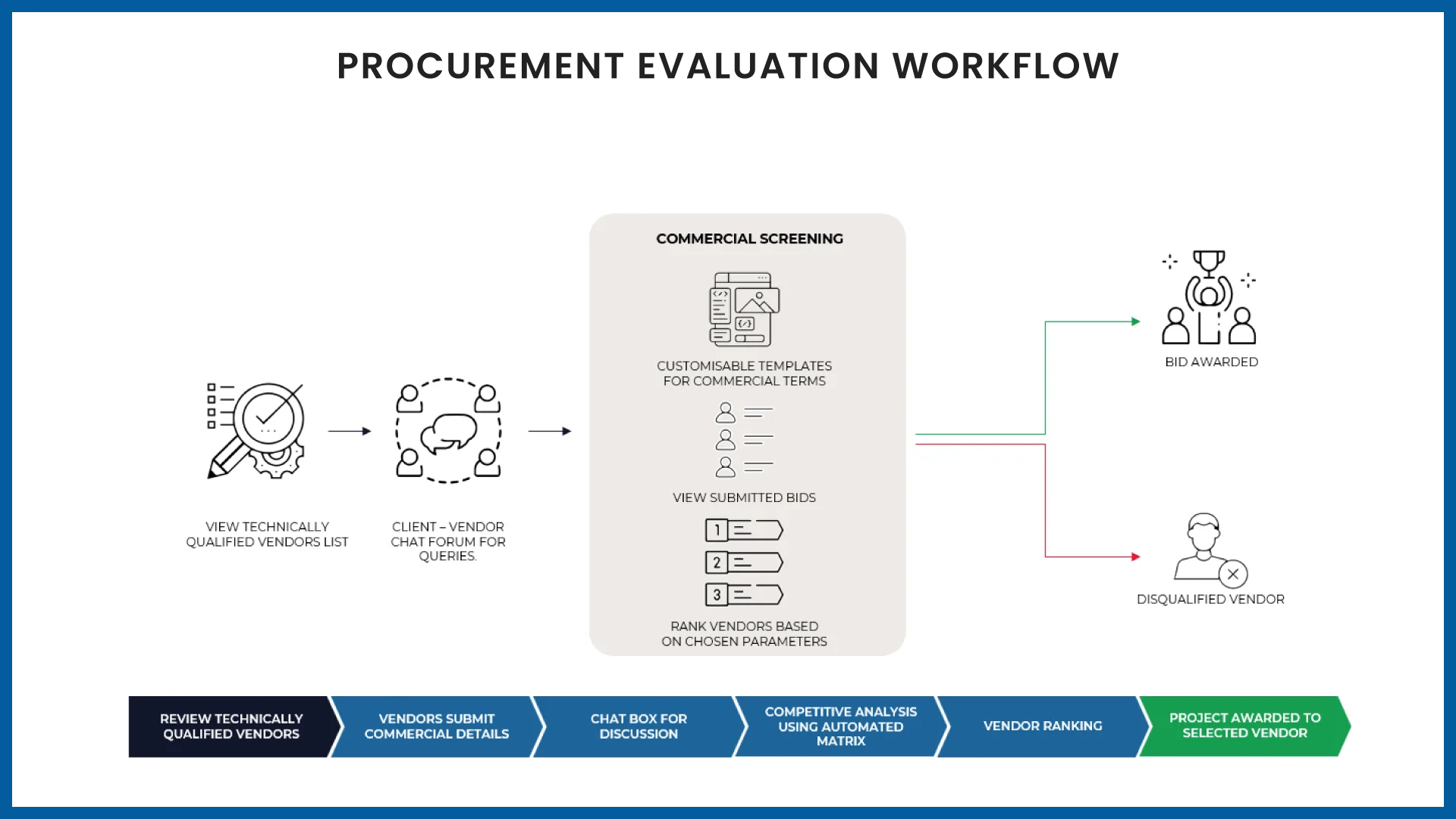 PROCUREMENT EVALUATION WORKFLOW

VIEW TECHNICALLY QUALIFIED VENDORS LIST

CLIENT – VENDOR CHAT FORUM FOR QUERIES.

COMMERCIAL SCREENING

CUSTOMISABLE TEMPLATES FOR COMMERCIAL TERMS

VIEW SUBMITTED BIDS

1

2

3

RANK VENDORS BASED ON CHOSEN PARAMETERS

BID AWARDED

DISQUALIFIED VENDOR

REVIEW TECHNICALLY QUALIFIED VENDORS

VENDORS SUBMIT COMMERCIAL DETAILS

CHAT BOX FOR DISCUSSION

COMPETITIVE ANALYSIS USING AUTOMATED MATRIX

VENDOR RANKING

PROJECT AWARDED TO SELECTED VENDOR